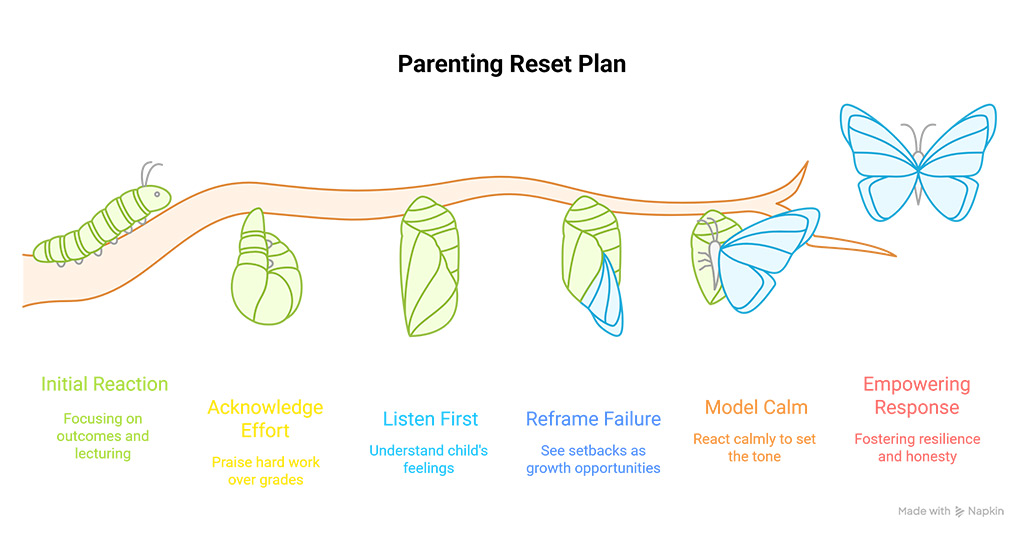 Parenting Reset Plan

Initial Reaction

Focusing on outcomes and lecturing

Acknowledge Effort

Praise hard work over grades

Listen First

Understand child's feelings

Reframe Failure

See setbacks as growth opportunities

Model Calm

React calmly to set the tone

Empowering Response

Fostering resilience and honesty

Made with Napkin